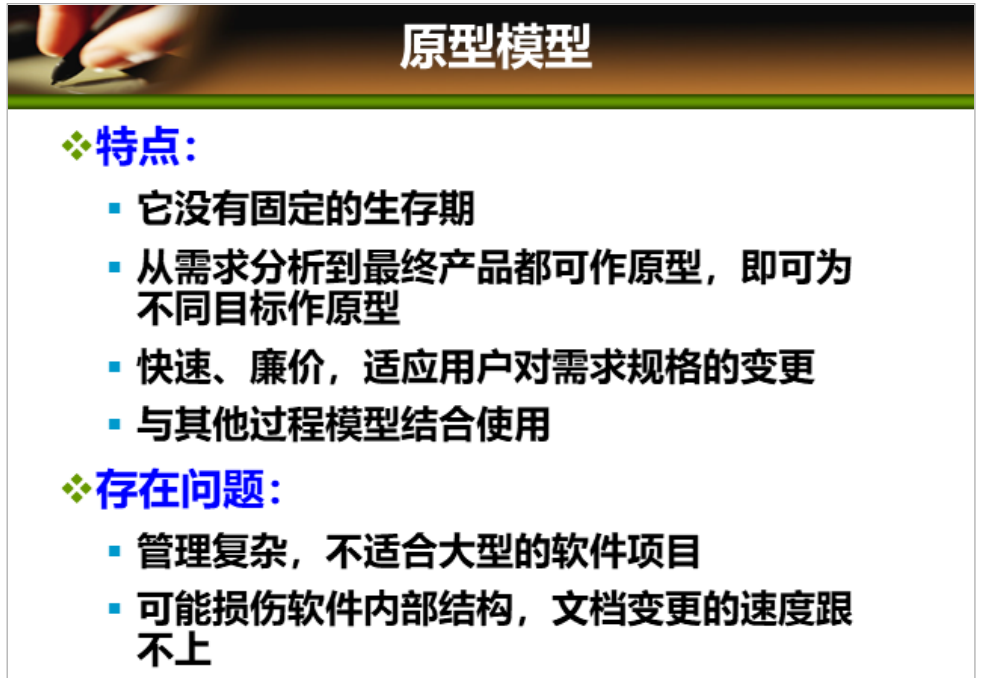 原型模型

❖特点:

▪ 它没有固定的生存期

▪ 从需求分析到最终产品都可作原型，即可为不同目标作原型

▪ 快速、廉价，适应用户对需求规格的变更

▪ 与其他过程模型结合使用

❖存在问题:

▪ 管理复杂，不适合大型的软件项目

▪ 可能损伤软件内部结构，文档变更的速度跟不上